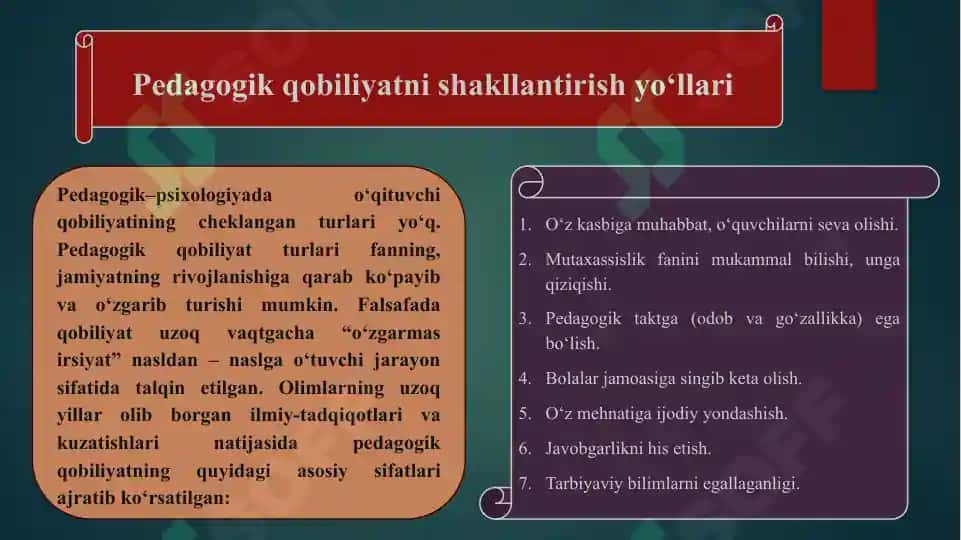 Pedagogik qobiliyatni shakllantirish yo‘llari

Pedagogik–psixologiyada o‘qituvchi qobiliyatining cheklangan turlari yo‘q. Pedagogik qobiliyat turlari fanning, jamiyatning rivojlanishiga qarab ko‘payib va o‘zgarib turishi mumkin. Falsafada qobiliyat uzoq vaqtgacha “o‘zgarmas irsiyat” nasldan – naslga o‘tuvchi jarayon sifatida talqin etilgan. Olimlarning uzoq yillar olib borgan ilmiy-tadqiqotlari va kuzatishlari natijasida pedagogik qobiliyatning quyidagi asosiy sifatlari ajratib ko‘rsatilgan:

1. O‘z kasbiga muhabbat, o‘quvchilarni seva olishi.
2. Mutaxassislik fanini mukammal bilishi, unga qiziqishi.
3. Pedagogik taktga (odob va go‘zallikka) ega bo‘lish.
4. Bolalar jamoasiga singib keta olish.
5. O‘z mehnatiga ijodiy yondashish.
6. Javobgarlikni his etish.
7. Tarbiyaviy bilimlarni egallaganligi.